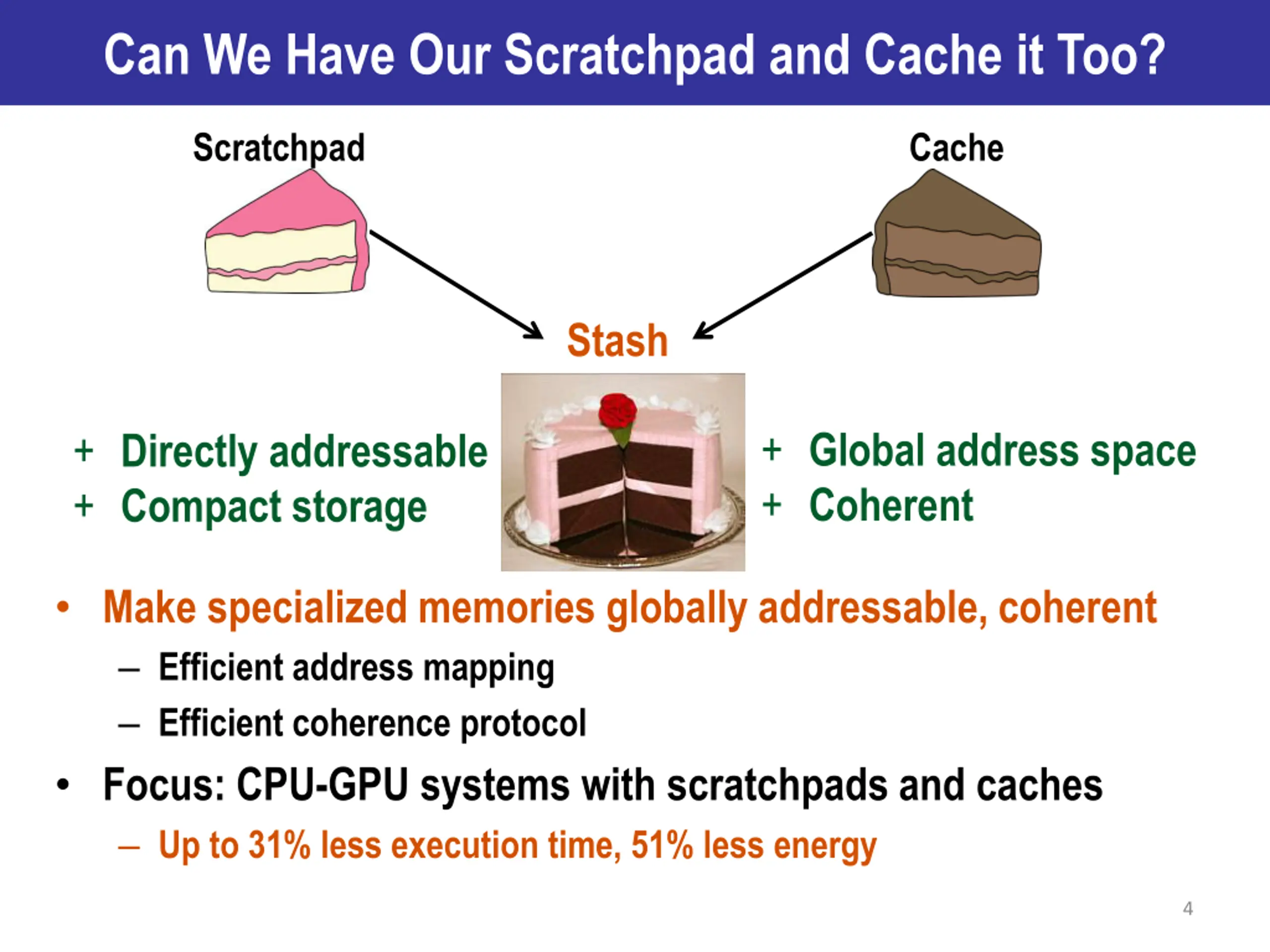 Can We Have Our Scratchpad and Cache it Too?

Scratchpad

Cache

Stash

+ Directly addressable
+ Compact storage

+ Global address space
+ Coherent

• Make specialized memories globally addressable, coherent
– Efficient address mapping
– Efficient coherence protocol

• Focus: CPU-GPU systems with scratchpads and caches
– Up to 31% less execution time, 51% less energy

4